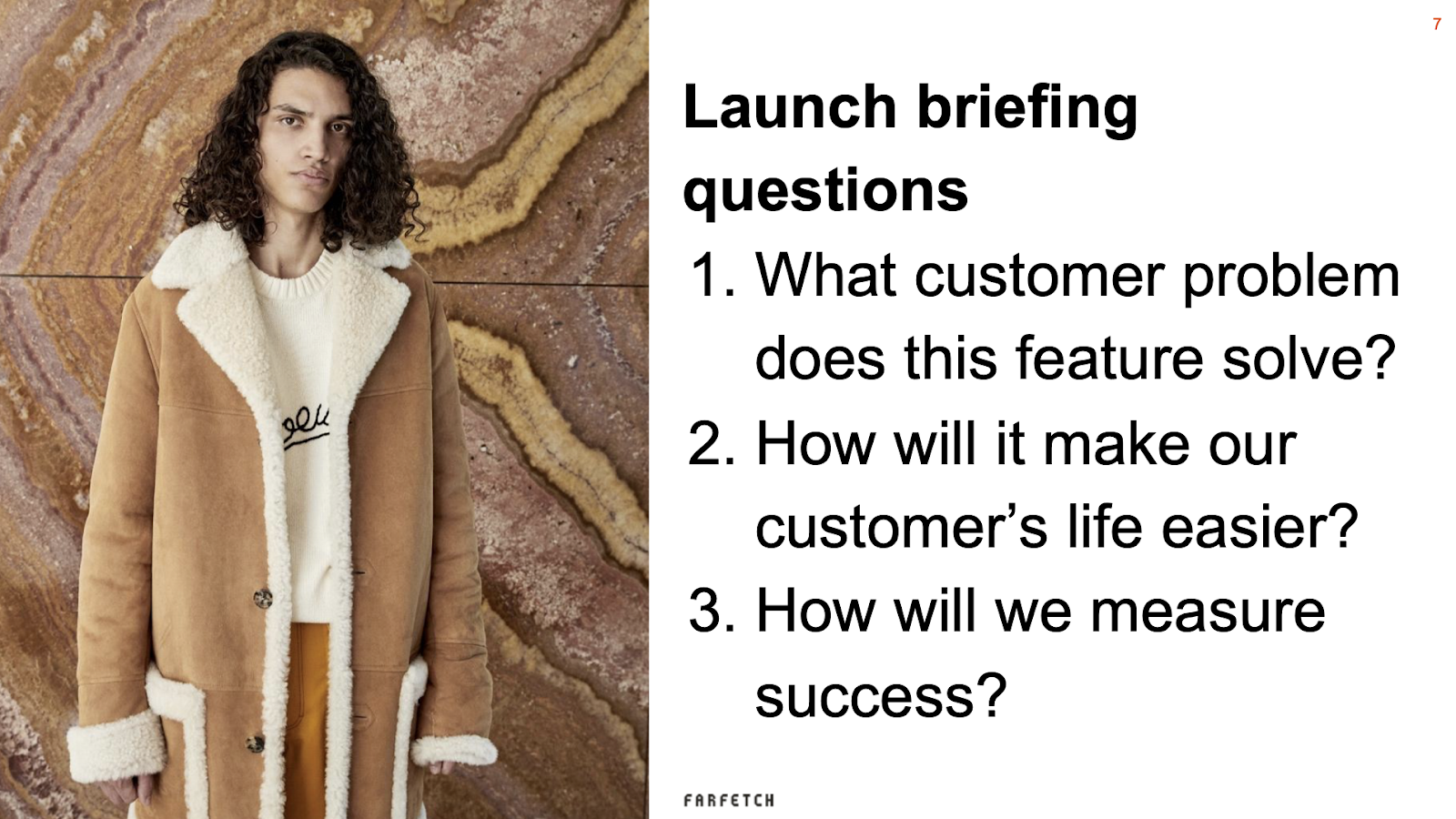 7

Launch briefing questions

1. What customer problem does this feature solve?
2. How will it make our customer's life easier?
3. How will we measure success?

FARFETCH